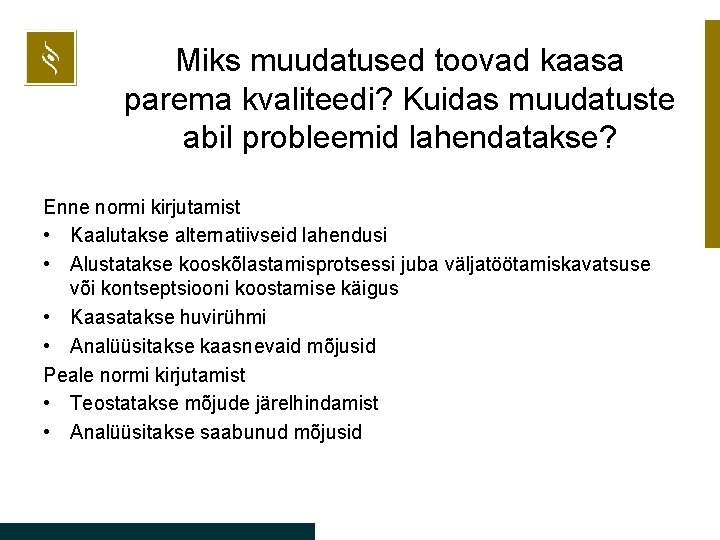 Miks muudatused toovad kaasa parema kvaliteedi? Kuidas muudatuste abil probleemid lahendatakse?

Enne normi kirjutamist
• Kaalutakse alternatiivseid lahendusi
• Alustatakse kooskõlastamisprotsessi juba väljatöötamiskavatsuse või kontseptsiooni koostamise käigus
• Kaasatakse huvirühmi
• Analüüsitakse kaasnevaid mõjusid
Peale normi kirjutamist
• Teostatakse mõjude järelhindamist
• Analüüsitakse saabunud mõjusid